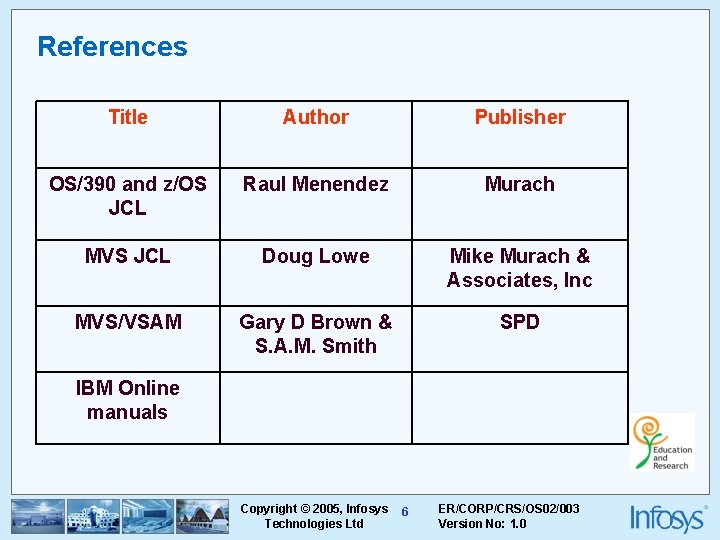 References

| Title | Author | Publisher |
|---|---|---|
| OS/390 and z/OS JCL | Raul Menendez | Murach |
| MVS JCL | Doug Lowe | Mike Murach & Associates, Inc |
| MVS/VSAM | Gary D Brown & S.A.M. Smith | SPD |
| IBM Online manuals | | |

Education and Research

Copyright © 2005, Infosys Technologies Ltd

6

ER/CORP/CRS/OS02/003
Version No: 1.0

Infosys